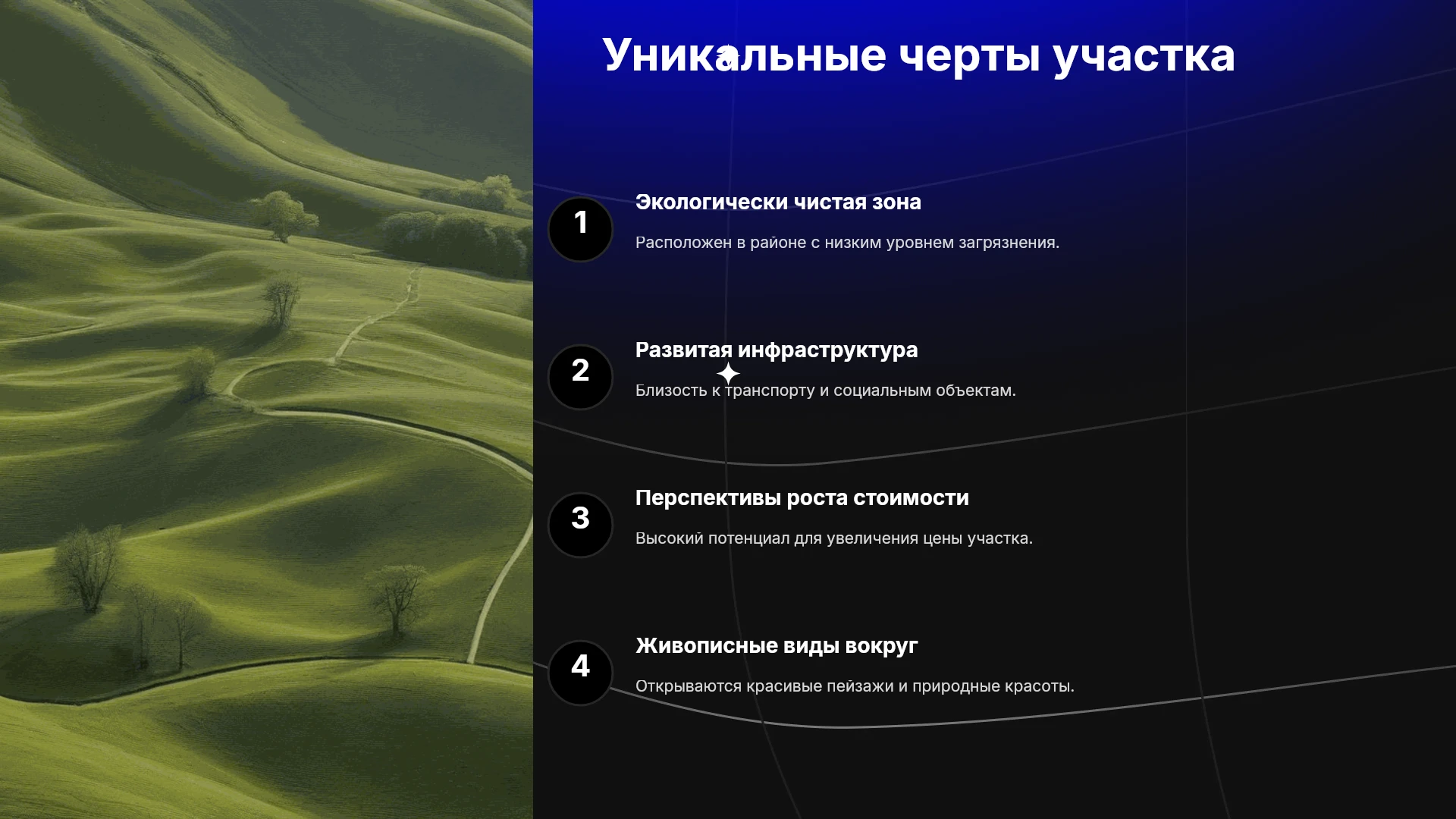 Уникальные черты участка

1

Экологически чистая зона

Расположен в районе с низким уровнем загрязнения.

2

Развитая инфраструктура

Близость к транспорту и социальным объектам.

3

Перспективы роста стоимости

Высокий потенциал для увеличения цены участка.

4

Живописные виды вокруг

Открываются красивые пейзажи и природные красоты.